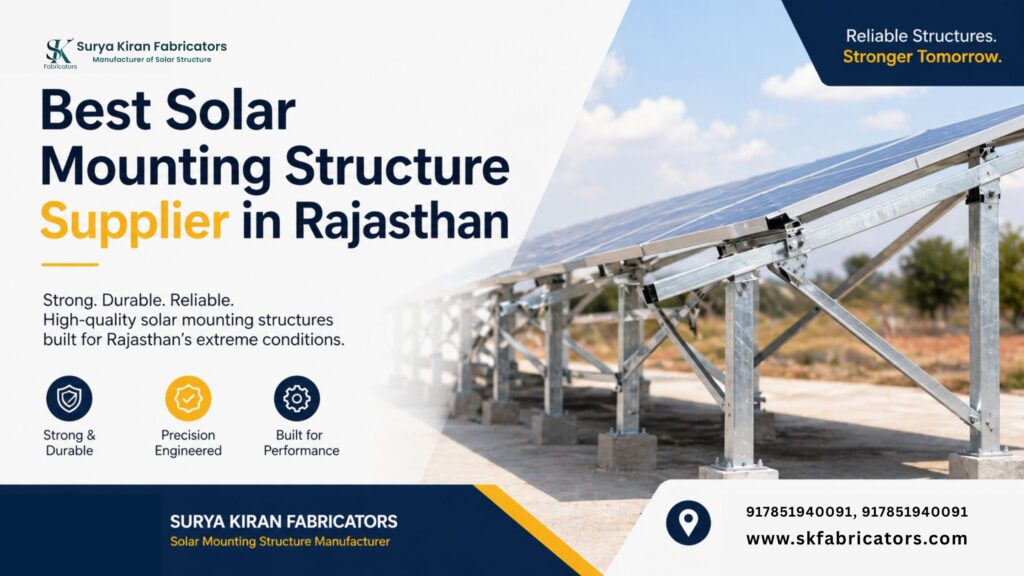 SK Fabricators
Surya Kiran Fabricators
Manufacturer of Solar Structure

Reliable Structures.
Stronger Tomorrow.

Best Solar Mounting Structure Supplier in Rajasthan

Strong. Durable. Reliable.
High-quality solar mounting structures built for Rajasthan's extreme conditions.

Strong & Durable

Precision Engineered

Built for Performance

SURYA KIRAN FABRICATORS
Solar Mounting Structure Manufacturer

917851940091, 917851940091
www.skfabricators.com